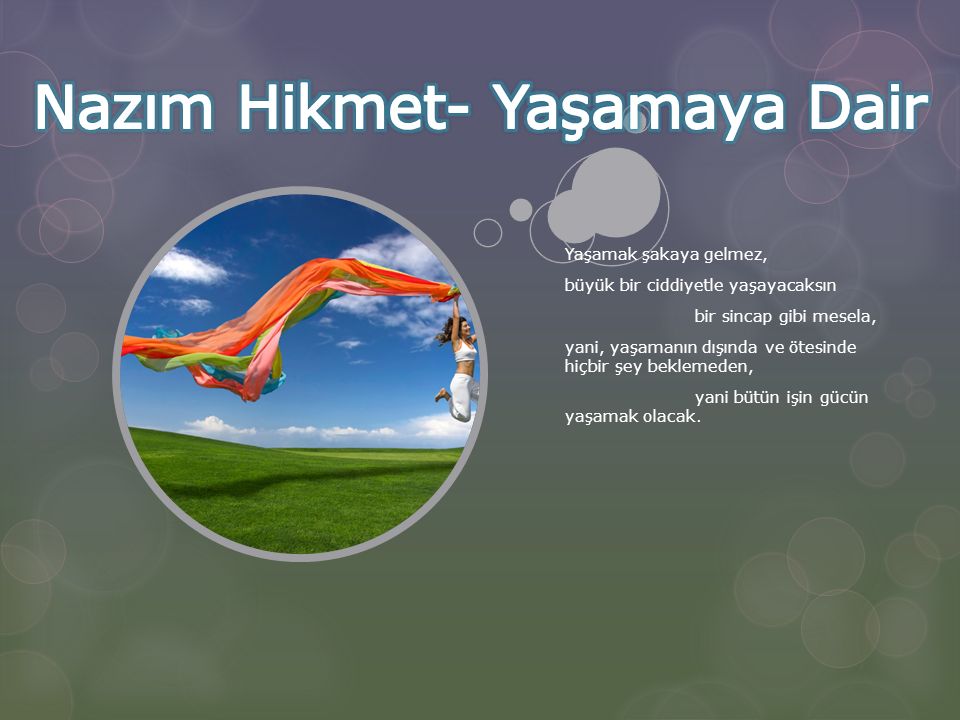 Nazım Hikmet- Yaşamaya Dair

Yaşamak şakaya gelmez,

büyük bir ciddiyetle yaşayacaksın

bir sincap gibi mesela,

yani, yaşamanın dışında ve ötesinde hiçbir şey beklemeden,

yani bütün işin gücün yaşamak olacak.